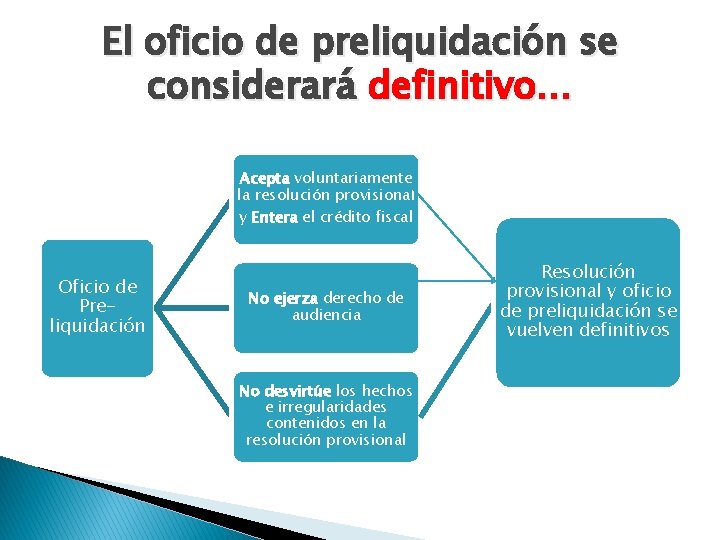 El oficio de preliquidación se considerará definitivo…

Oficio de Pre-liquidación

Acepta voluntariamente la resolución provisional y Entera el crédito fiscal

No ejerza derecho de audiencia

No desvirtúe los hechos e irregularidades contenidos en la resolución provisional

Resolución provisional y oficio de preliquidación se vuelven definitivos